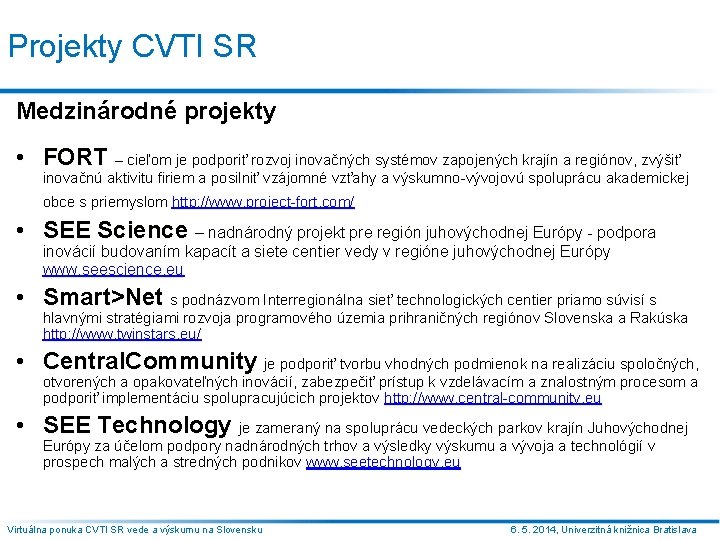 Projekty CVTI SR

Medzinárodné projekty

• FORT – cieľom je podporiť rozvoj inovačných systémov zapojených krajín a regiónov, zvýšiť inovačnú aktivitu firiem a posilniť vzájomné vzťahy a výskumno-vývojovú spoluprácu akademickej obce s priemyslom http://www.project-fort.com/

• SEE Science – nadnárodný projekt pre región juhovýchodnej Európy - podpora inovácií budovaním kapacít a siete centier vedy v regióne juhovýchodnej Európy www.seescience.eu

• Smart>Net s podnázvom Interregionálna sieť technologických centier priamo súvisí s hlavnými stratégiami rozvoja programového územia prihraničných regiónov Slovenska a Rakúska http://www.twinstars.eu/

• CentralCommunity je podporiť tvorbu vhodných podmienok na realizáciu spoločných, otvorených a opakovateľných inovácií, zabezpečiť prístup k vzdelávacím a znalostným procesom a podporiť implementáciu spolupracujúcich projektov http://www.central-community.eu

• SEE Technology je zameraný na spoluprácu vedeckých parkov krajín Juhovýchodnej Európy za účelom podpory nadnárodných trhov a výsledky výskumu a vývoja a technológií v prospech malých a stredných podnikov www.seetechnology.eu

Virtuálna ponuka CVTI SR vede a výskumu na Slovensku

6. 5. 2014, Univerzitná knižnica Bratislava